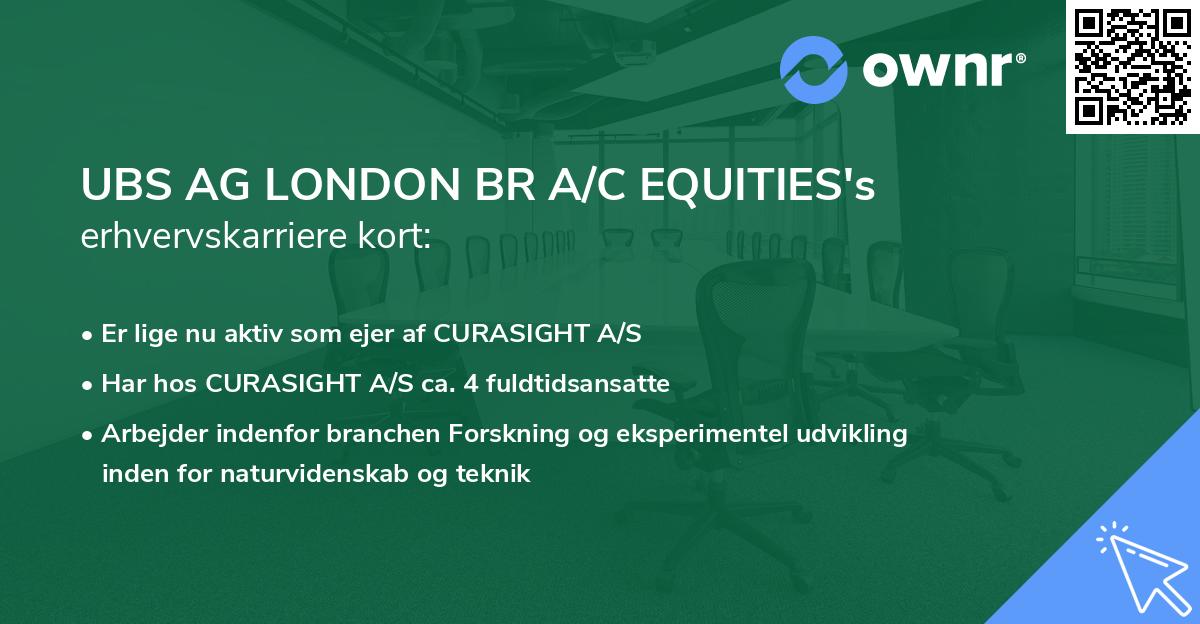 ownr®

UBS AG LONDON BR A/C EQUITIES's erhvervskarriere kort:

• Er lige nu aktiv som ejer af CURASIGHT A/S

• Har hos CURASIGHT A/S ca. 4 fuldtidsansatte

• Arbejder indenfor branchen Forskning og eksperimentel udvikling inden for naturvidenskab og teknik